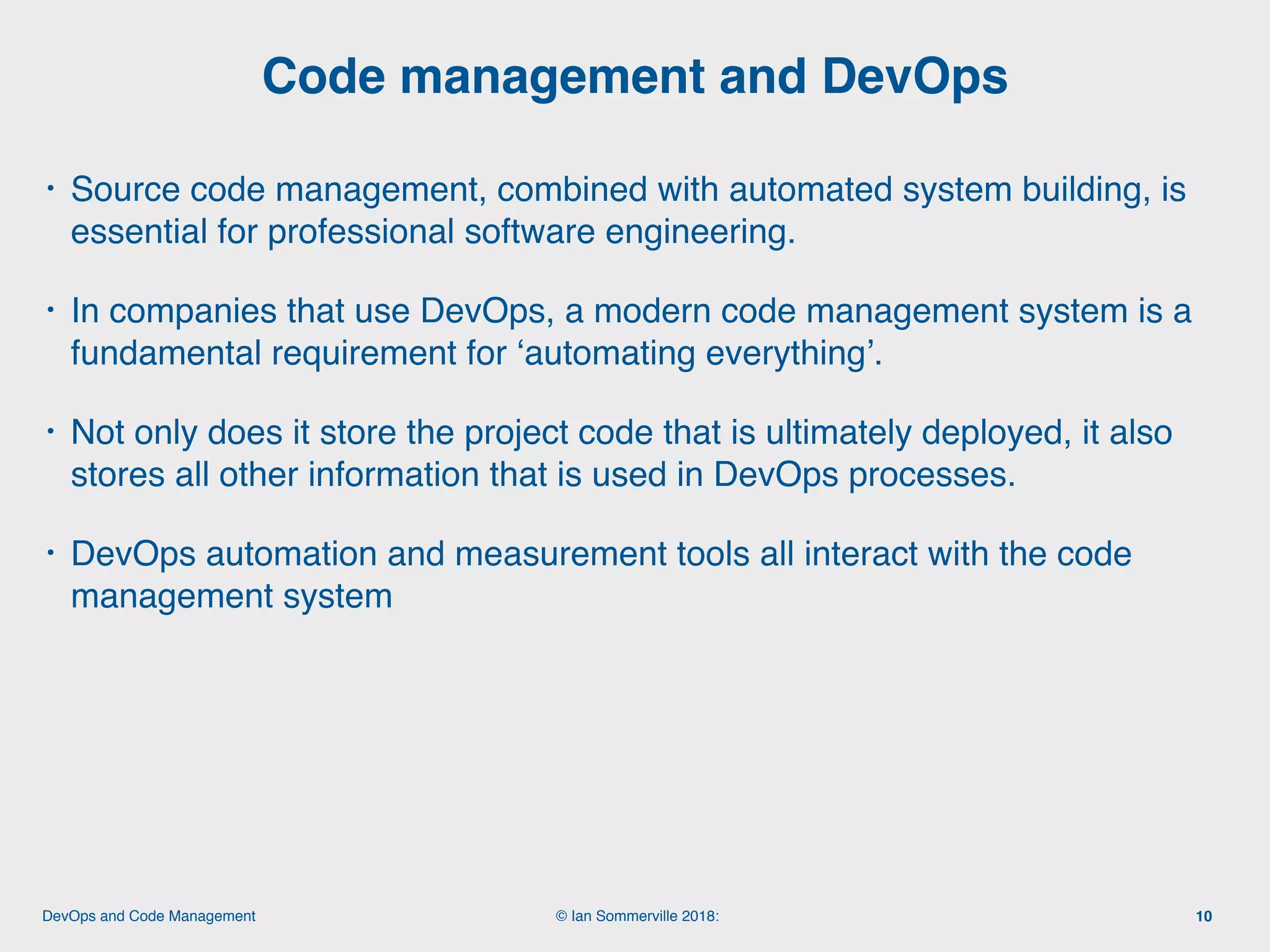 Code management and DevOps

• Source code management, combined with automated system building, is essential for professional software engineering.

• In companies that use DevOps, a modern code management system is a fundamental requirement for ‘automating everything’.

• Not only does it store the project code that is ultimately deployed, it also stores all other information that is used in DevOps processes.

• DevOps automation and measurement tools all interact with the code management system

DevOps and Code Management
© Ian Sommerville 2018:
10